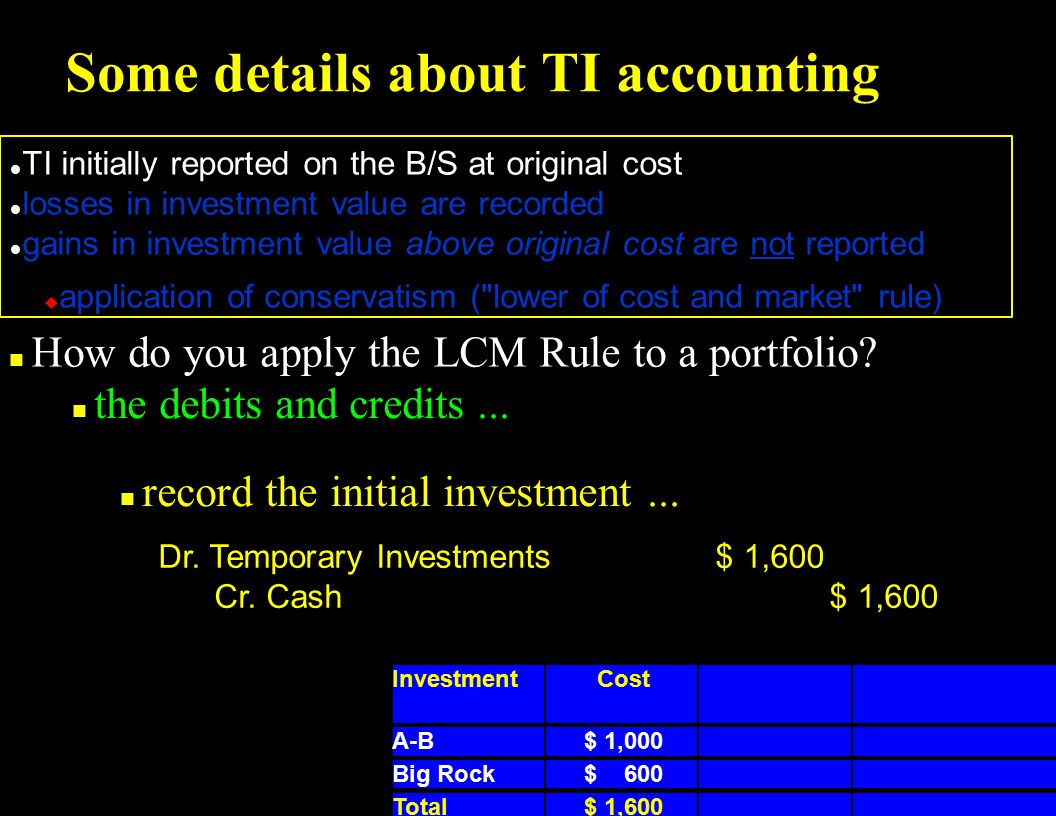 Some details about TI accounting

TI initially reported on the B/S at original cost

losses in investment value are recorded

gains in investment value above original cost are not reported

application of conservatism ("lower of cost and market" rule)

How do you apply the LCM Rule to a portfolio?

the debits and credits ...

record the initial investment ...

Dr. Temporary Investments $ 1,600
Cr. Cash $ 1,600

| Investment | Cost | | |
|---|---|---|---|
| A-B | $ 1,000 | | |
| Big Rock | $ 600 | | |
| Total | $ 1,600 | | |